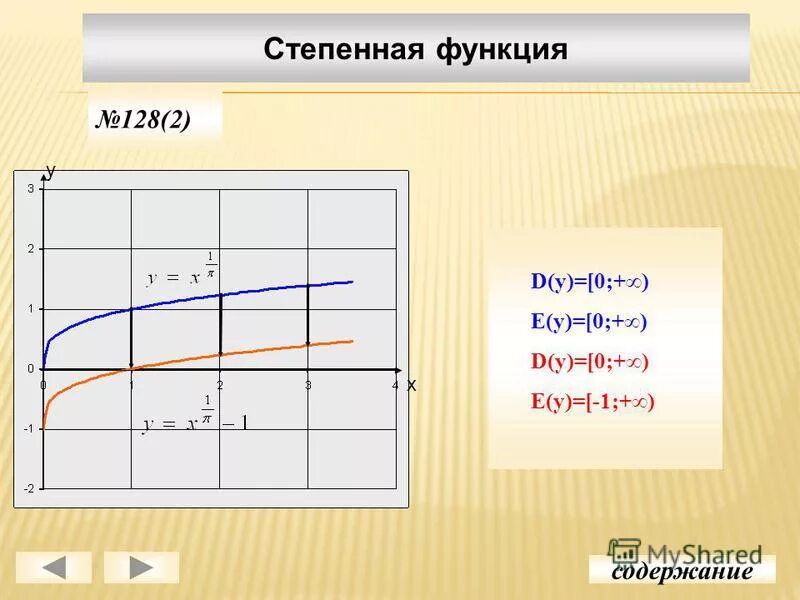 Степенная функция

№128(2)

y

3

2

1

0

-1

-2

0

1

2

3

4

x

$y = x^{\frac{1}{\pi}}$

$y = x^{\frac{1}{\pi}} - 1$

D(y)=[0;+∞)

E(y)=[0;+∞)

D(y)=[0;+∞)

E(y)=[-1;+∞)

MyShared

содержание